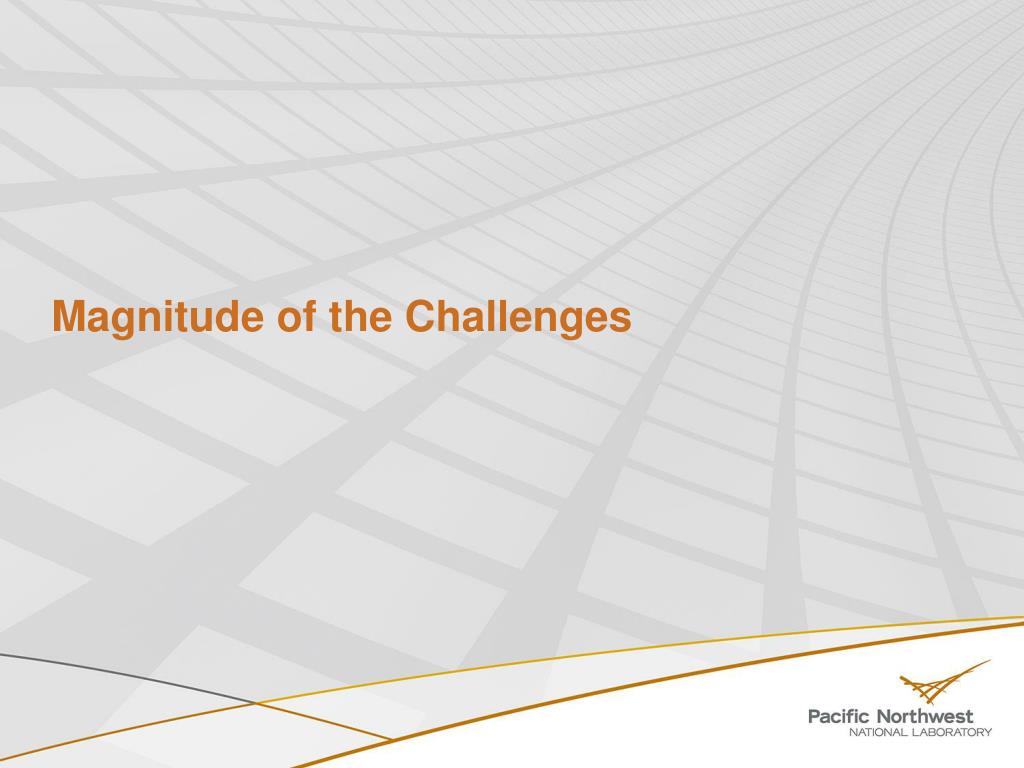 Magnitude of the Challenges

Pacific Northwest
NATIONAL LABORATORY